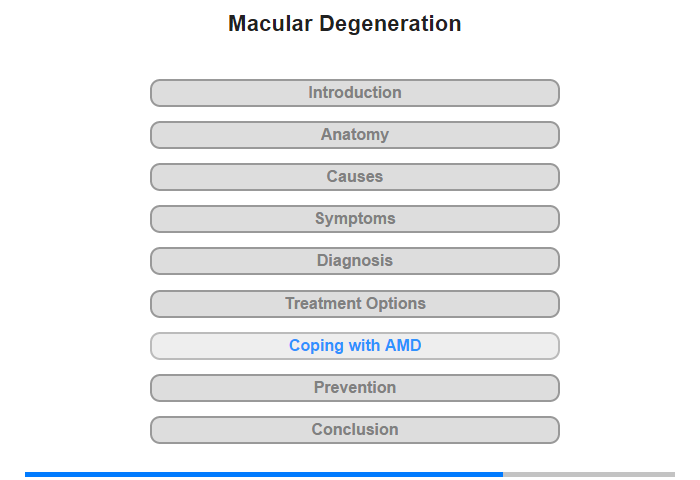 Macular Degeneration

Introduction

Anatomy

Causes

Symptoms

Diagnosis

Treatment Options

Coping with AMD

Prevention

Conclusion